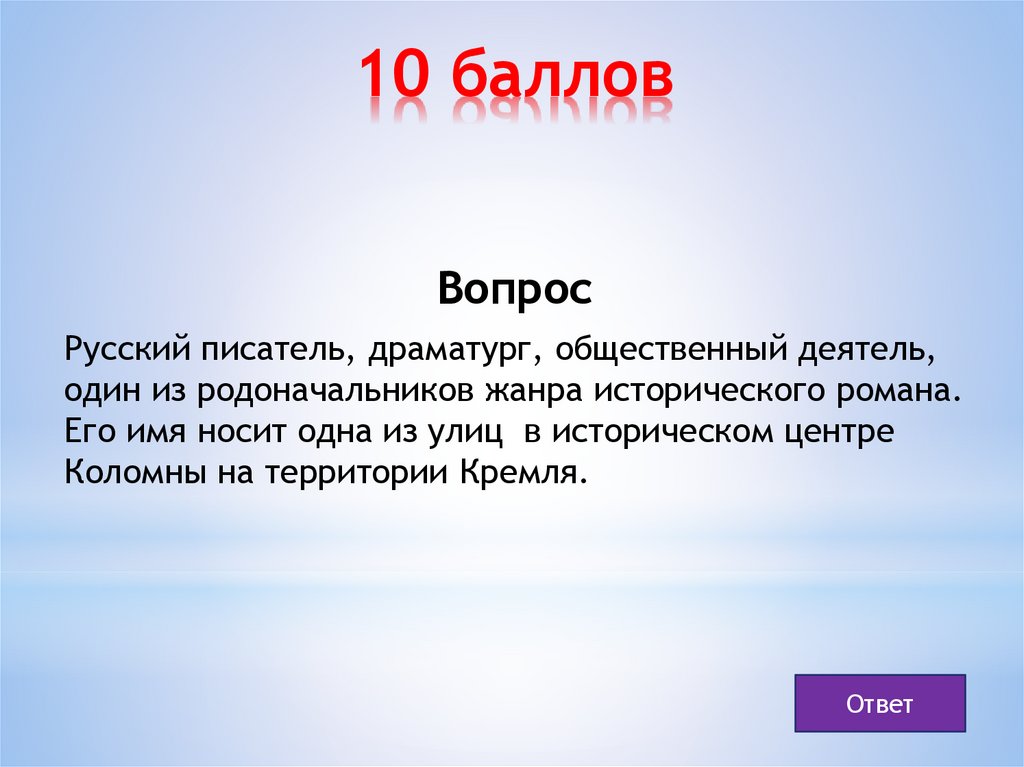 10 баллов

Вопрос

Русский писатель, драматург, общественный деятель, один из родоначальников жанра исторического романа. Его имя носит одна из улиц  в историческом центре Коломны на территории Кремля.

Ответ